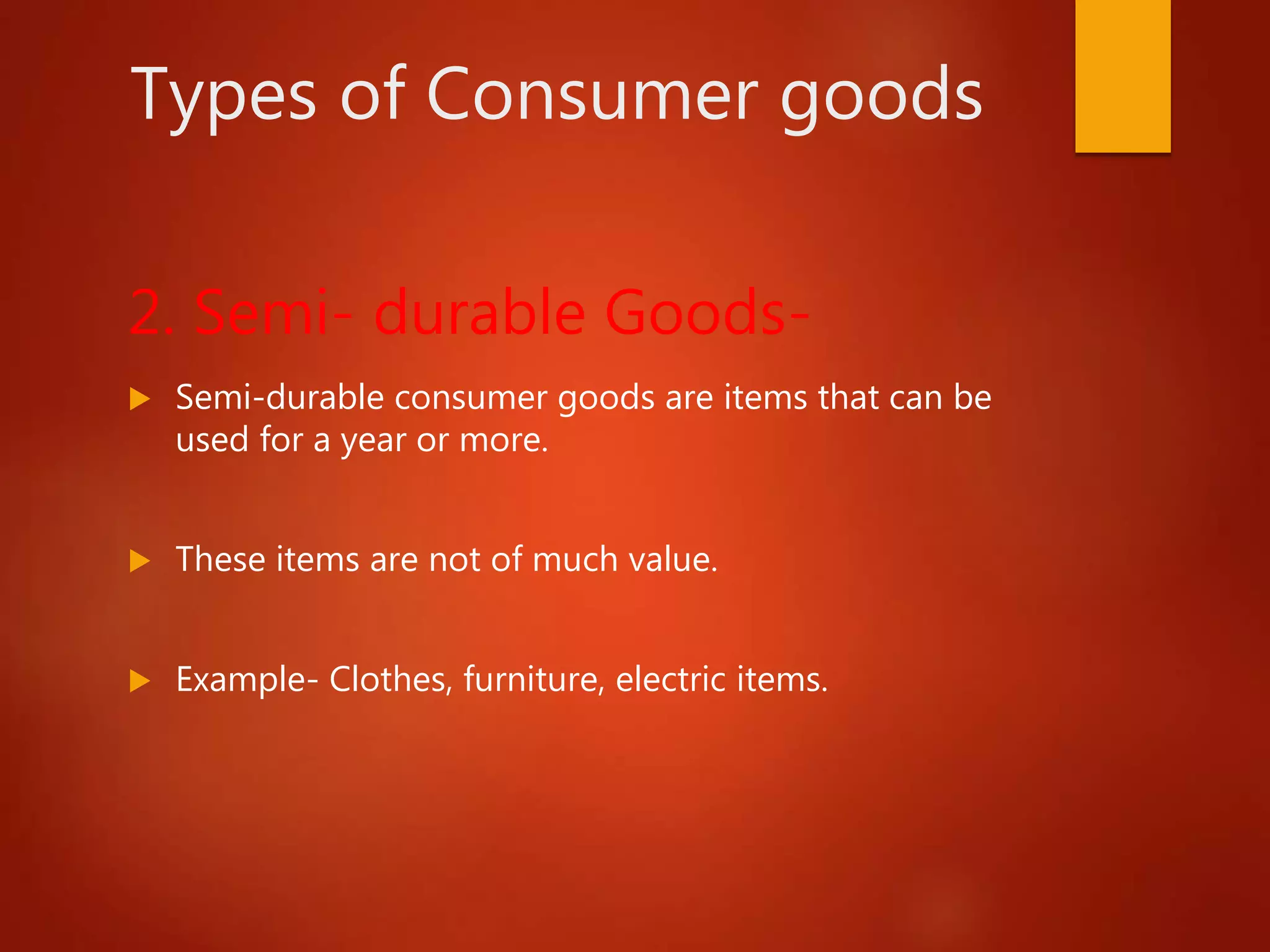 Types of Consumer goods

2. Semi- durable Goods-

Semi-durable consumer goods are items that can be used for a year or more.

These items are not of much value.

Example- Clothes, furniture, electric items.